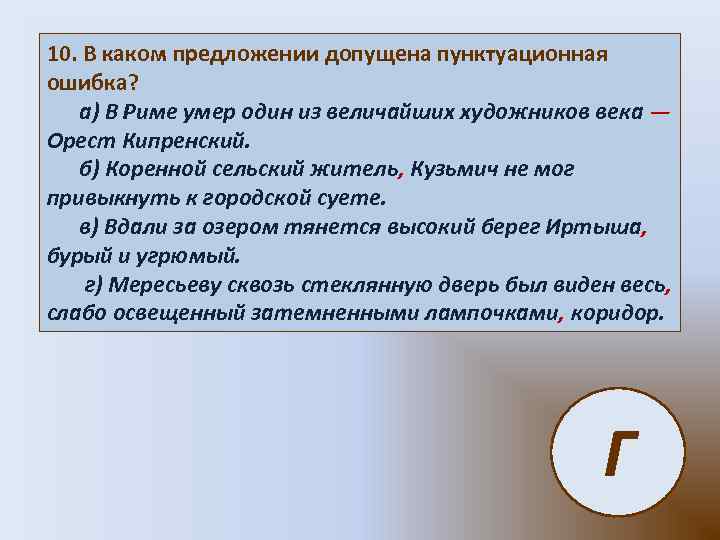 10. В каком предложении допущена пунктуационная ошибка?

а) В Риме умер один из величайших художников века — Орест Кипренский.

б) Коренной сельский житель, Кузьмич не мог привыкнуть к городской суете.

в) Вдали за озером тянется высокий берег Иртыша, бурый и угрюмый.

г) Мересьеву сквозь стеклянную дверь был виден весь, слабо освещенный затемненными лампочками, коридор.

Г